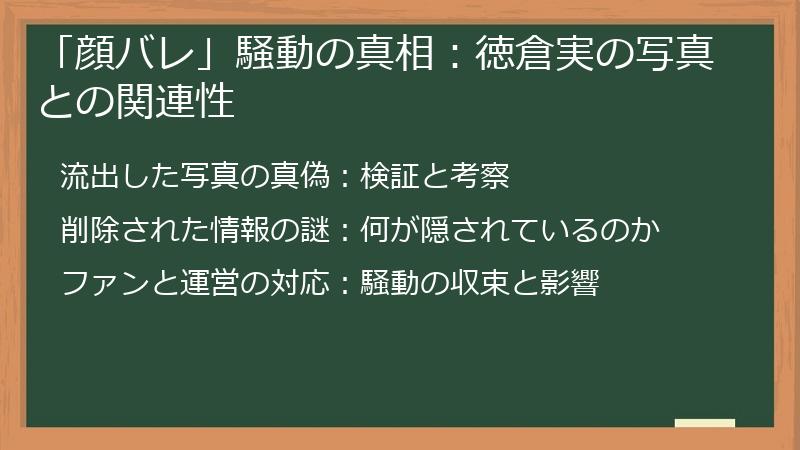 「顔バレ」騒動の真相：徳倉実の写真との関連性

流出した写真の真偽：検証と考察

削除された情報の謎：何が隠されているのか

ファンと運営の対応：騒動の収束と影響